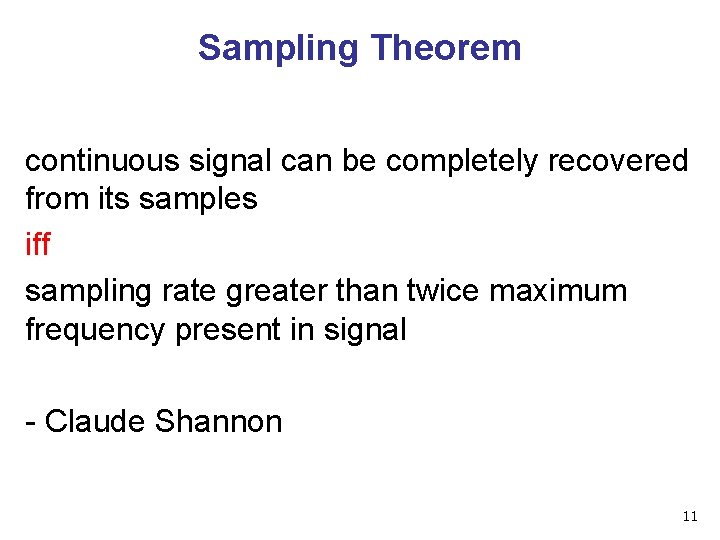 Sampling Theorem

continuous signal can be completely recovered from its samples

iff

sampling rate greater than twice maximum frequency present in signal

- Claude Shannon

11